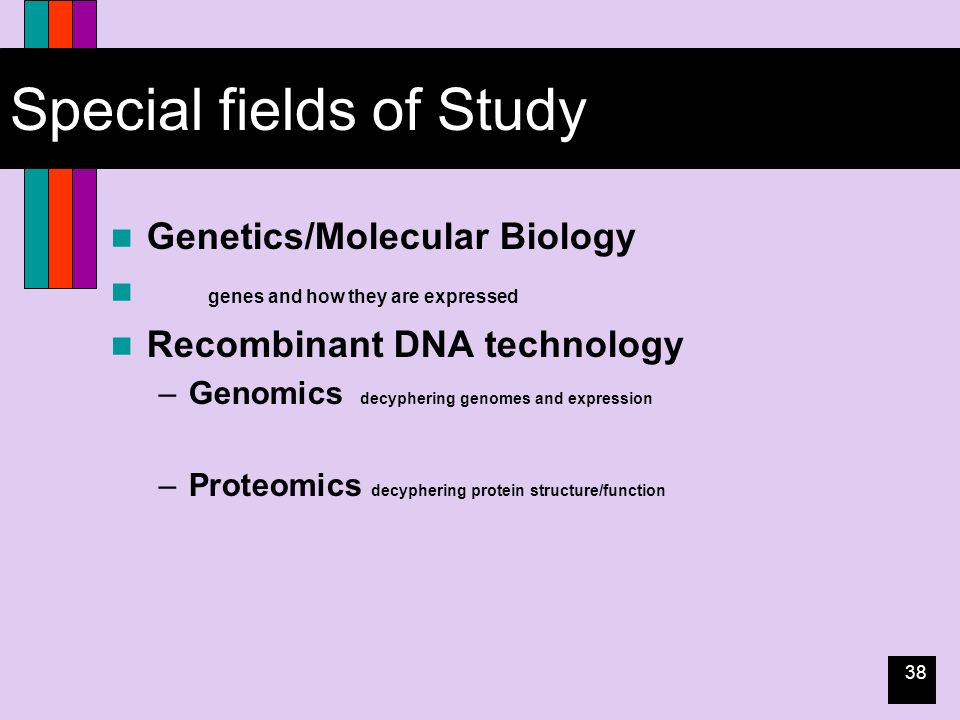 Special fields of Study

- Genetics/Molecular Biology
- genes and how they are expressed
- Recombinant DNA technology
  – Genomics decyphering genomes and expression
  – Proteomics decyphering protein structure/function

38